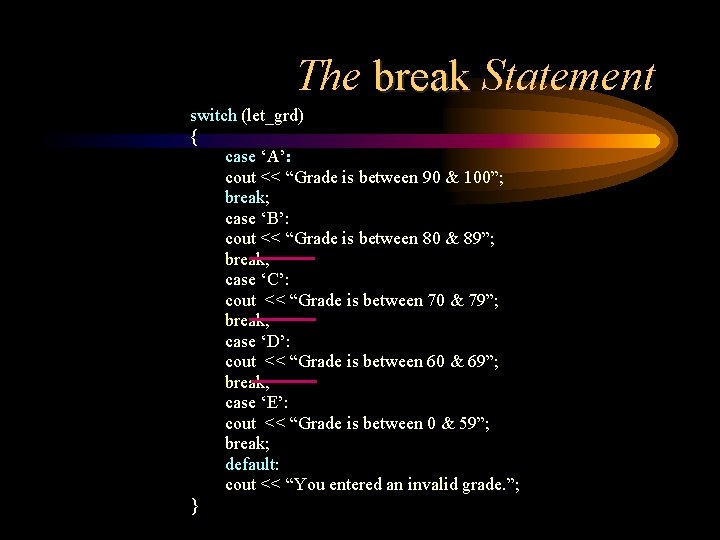 The break Statement

switch (let_grd)
{
case ‘A’:
cout << “Grade is between 90 & 100”;
break;
case ‘B’:
cout << “Grade is between 80 & 89”;
break;
case ‘C’:
cout << “Grade is between 70 & 79”;
break;
case ‘D’:
cout << “Grade is between 60 & 69”;
break;
case ‘E’:
cout << “Grade is between 0 & 59”;
break;
default:
cout << “You entered an invalid grade.”;
}